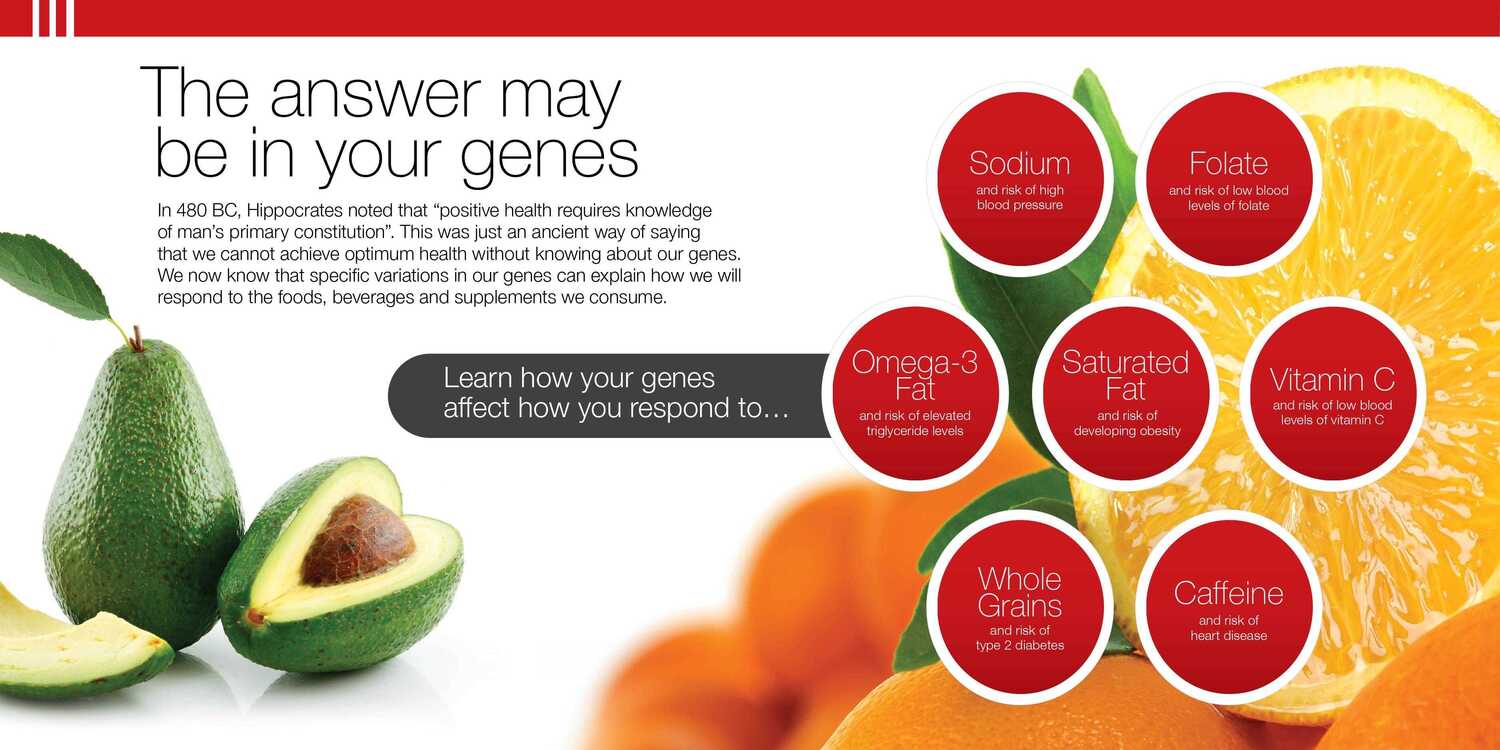 The answer may be in your genes

In 480 BC, Hippocrates noted that “positive health requires knowledge of man’s primary constitution”. This was just an ancient way of saying that we cannot achieve optimum health without knowing about our genes. We now know that specific variations in our genes can explain how we will respond to the foods, beverages and supplements we consume.

Learn how your genes affect how you respond to…

Sodium
and risk of high blood pressure

Folate
and risk of low blood levels of folate

Omega-3 Fat
and risk of elevated triglyceride levels

Saturated Fat
and risk of developing obesity

Vitamin C
and risk of low blood levels of vitamin C

Whole Grains
and risk of type 2 diabetes

Caffeine
and risk of heart disease